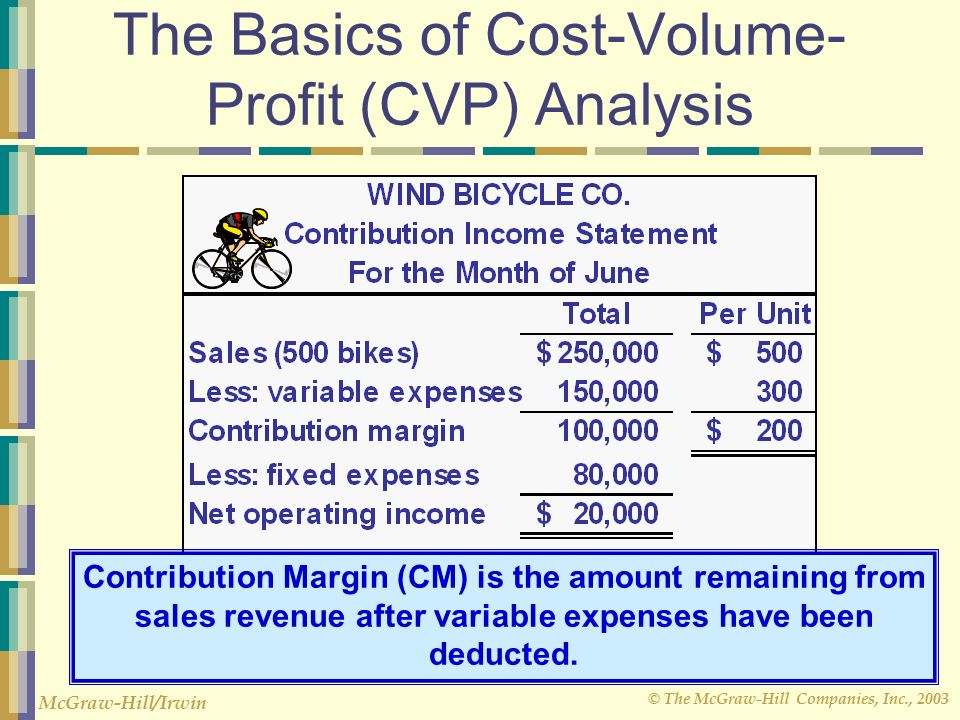 The Basics of Cost-Volume-Profit (CVP) Analysis

WIND BICYCLE CO.
Contribution Income Statement
For the Month of June

| | Total | Per Unit |
|---|---|---|
| Sales (500 bikes) | $ 250,000 | $ 500 |
| Less: variable expenses | 150,000 | 300 |
| Contribution margin | 100,000 | $ 200 |
| Less: fixed expenses | 80,000 | |
| Net operating income | $ 20,000 | |

Contribution Margin (CM) is the amount remaining from sales revenue after variable expenses have been deducted.

McGraw-Hill/Irwin

© The McGraw-Hill Companies, Inc., 2003